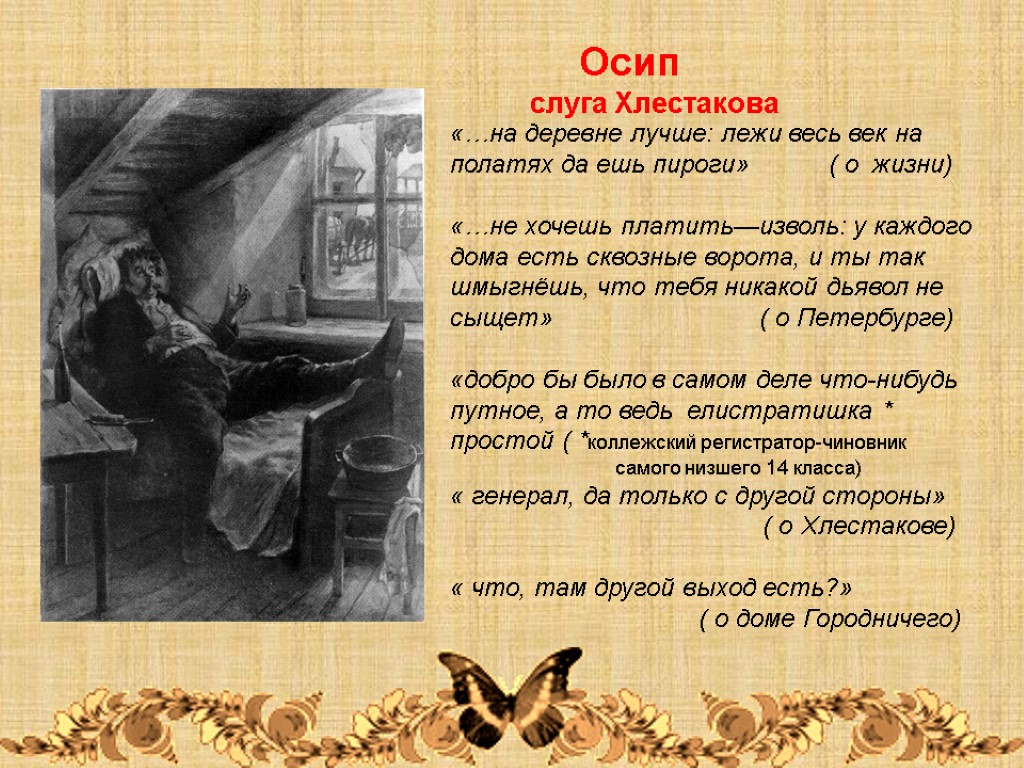 Осип

слуга Хлестакова

«…на деревне лучше: лежи весь век на полатях да ешь пироги» ( о жизни)

«…не хочешь платить—изволь: у каждого дома есть сквозные ворота, и ты так шмыгнёшь, что тебя никакой дьявол не сыщет» ( о Петербурге)

«добро бы было в самом деле что-нибудь путное, а то ведь елистратишка * простой ( *коллежский регистратор-чиновник самого низшего 14 класса)

« генерал, да только с другой стороны» ( о Хлестакове)

« что, там другой выход есть?» ( о доме Городничего)